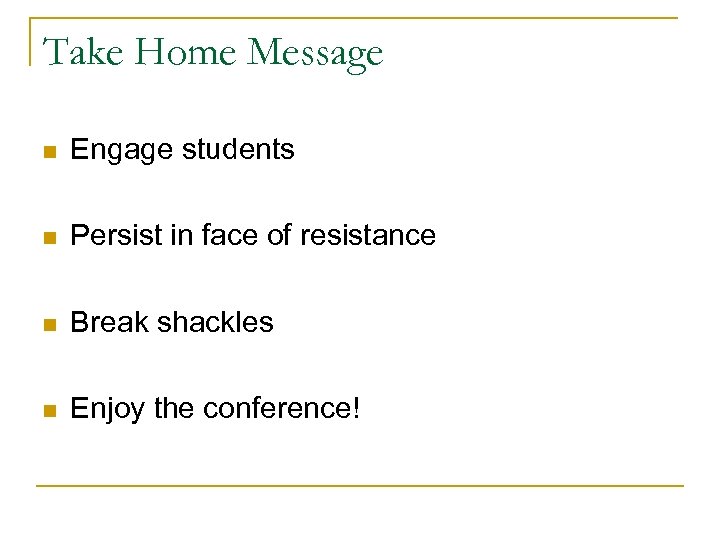 Take Home Message

- Engage students
- Persist in face of resistance
- Break shackles
- Enjoy the conference!